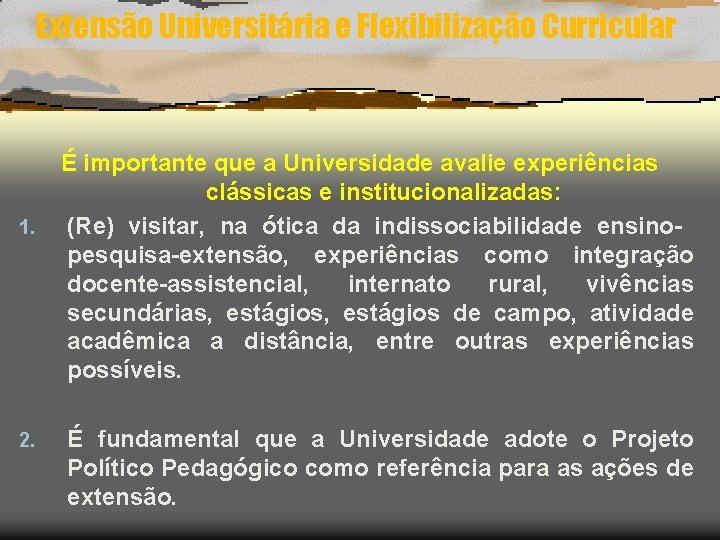 Extensão Universitária e Flexibilização Curricular

É importante que a Universidade avalie experiências clássicas e institucionalizadas:

1. (Re) visitar, na ótica da indissociabilidade ensino-pesquisa-extensão, experiências como integração docente-assistencial, internato rural, vivências secundárias, estágios, estágios de campo, atividade acadêmica a distância, entre outras experiências possíveis.

2. É fundamental que a Universidade adote o Projeto Político Pedagógico como referência para as ações de extensão.